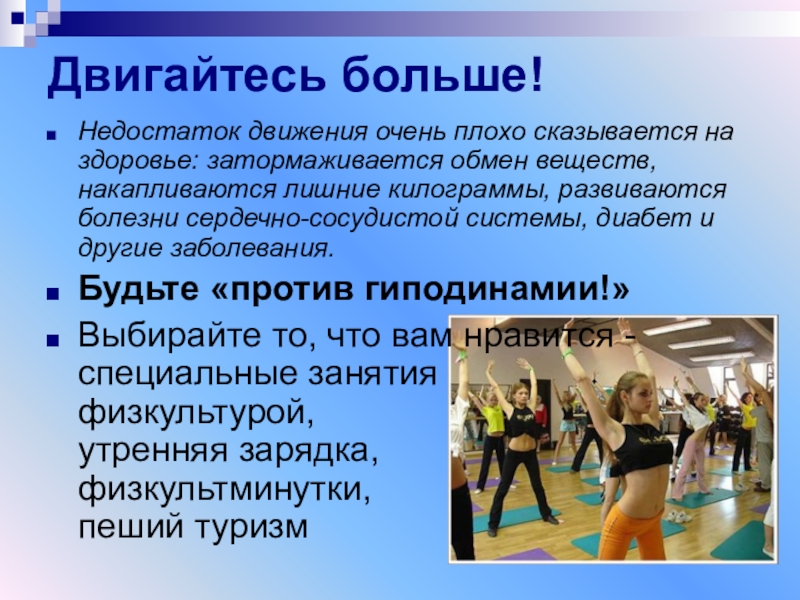 Двигайтесь больше!

Недостаток движения очень плохо сказывается на здоровье: затормаживается обмен веществ, накапливаются лишние килограммы, развиваются болезни сердечно-сосудистой системы, диабет и другие заболевания.

Будьте «против гиподинамии!»

Выбирайте то, что вам нравится - специальные занятия физкультурой, утренняя зарядка, физкультминутки, пеший туризм